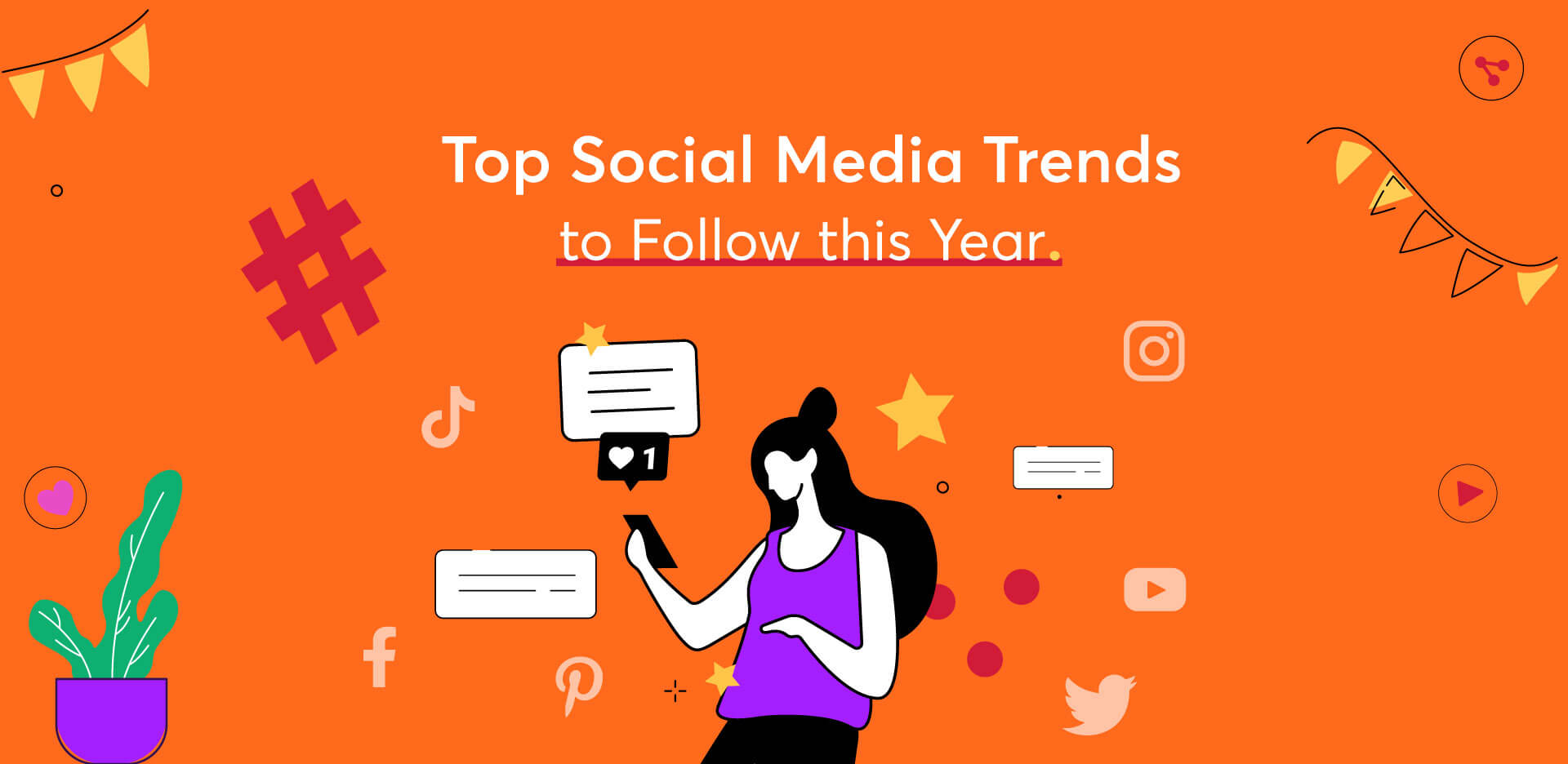 Top Social Media Trends
to Follow this Year.

1